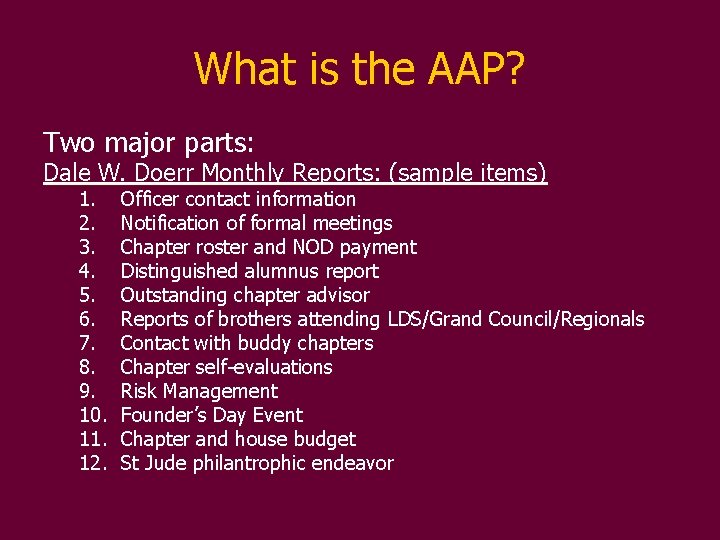 What is the AAP?

Two major parts:

Dale W. Doerr Monthly Reports: (sample items)

1. Officer contact information
2. Notification of formal meetings
3. Chapter roster and NOD payment
4. Distinguished alumnus report
5. Outstanding chapter advisor
6. Reports of brothers attending LDS/Grand Council/Regionals
7. Contact with buddy chapters
8. Chapter self-evaluations
9. Risk Management
10. Founder's Day Event
11. Chapter and house budget
12. St Jude philantrophic endeavor